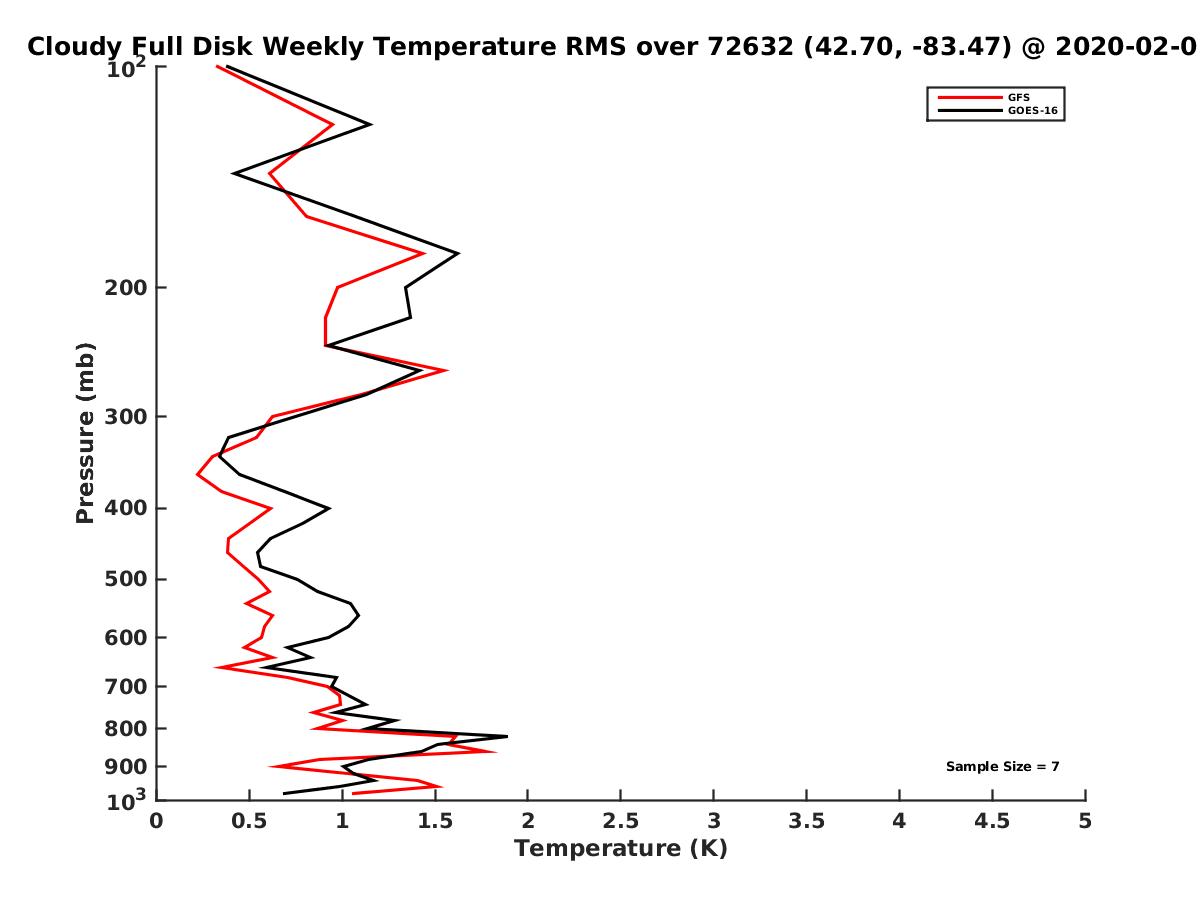 Cloudy Full Disk Weekly Temperature RMS over 72632 (42.70, -83.47) @ 2020-02-0

GFS
GOES-16

Pressure (mb)

$10^2$
200
300
400
500
600
700
800
900
$10^3$

Sample Size = 7

0
0.5
1
1.5
2
2.5
3
3.5
4
4.5
5
Temperature (K)